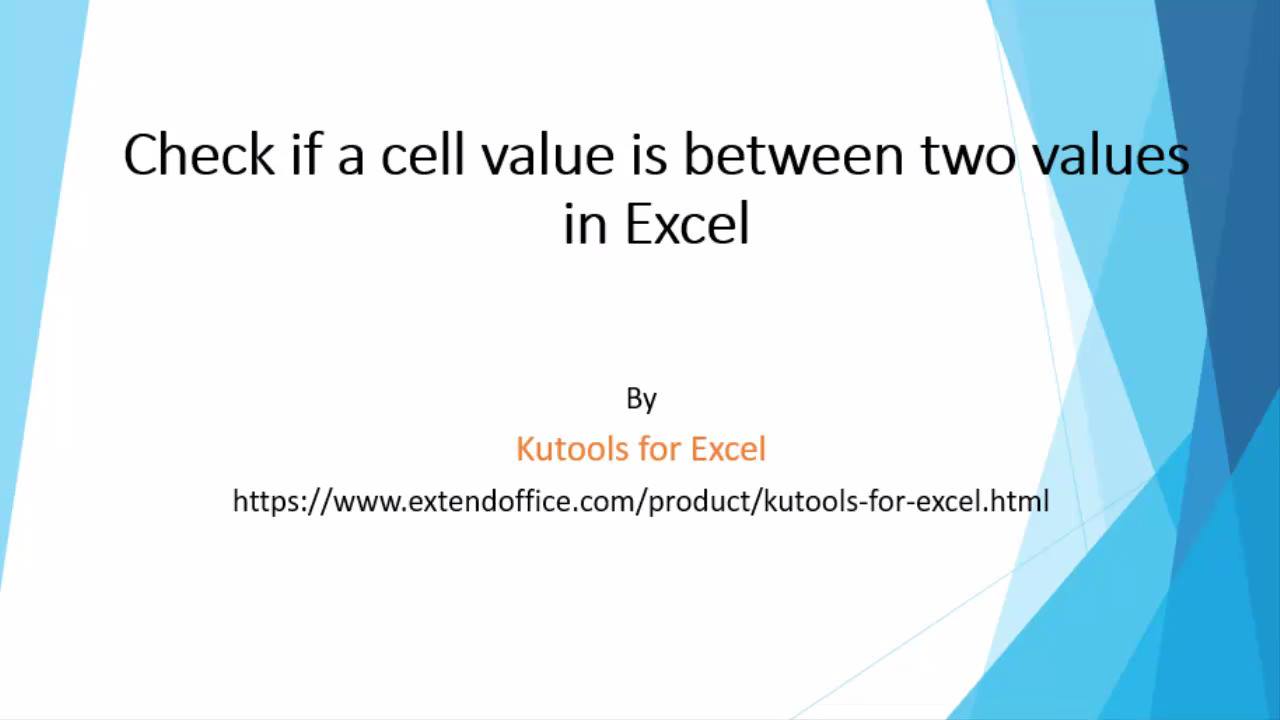 Check if a cell value is between two values in Excel

By

Kutools for Excel

https://www.extendoffice.com/product/kutools-for-excel.html